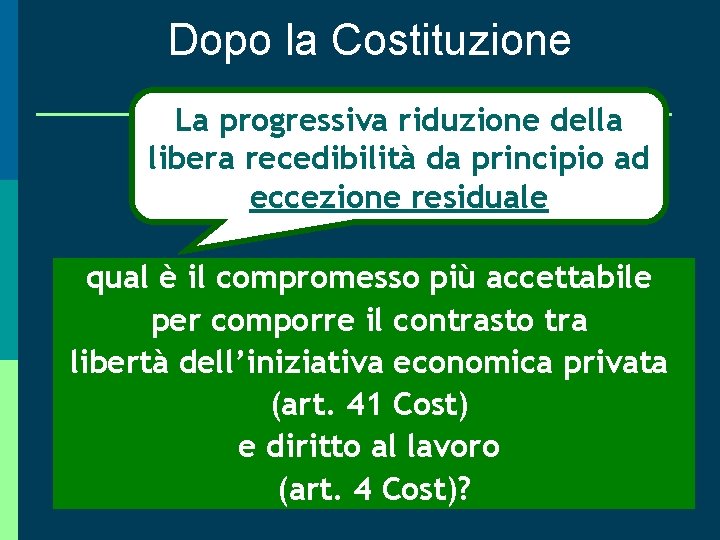 Dopo la Costituzione

La progressiva riduzione della libera recedibilità da principio ad eccezione residuale

qual è il compromesso più accettabile per comporre il contrasto tra libertà dell’iniziativa economica privata (art. 41 Cost) e diritto al lavoro (art. 4 Cost)?